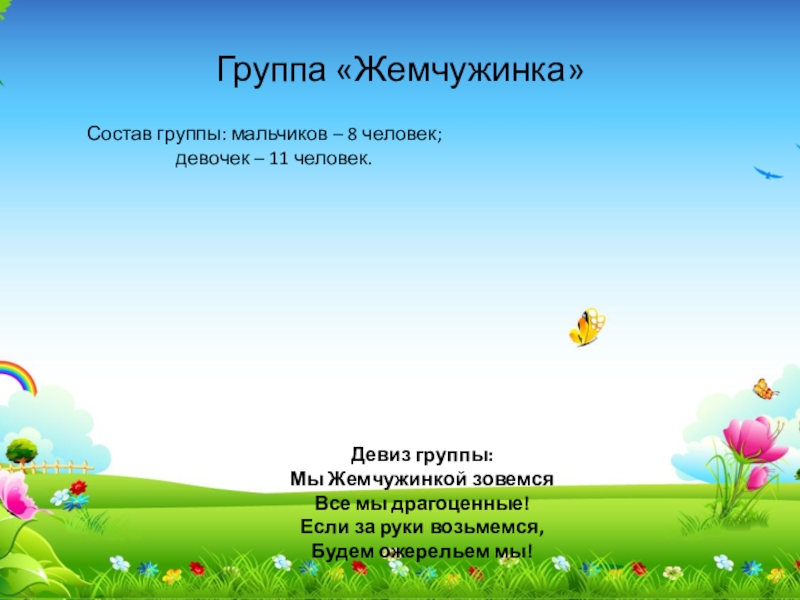 Группа «Жемчужинка»

Состав группы: мальчиков – 8 человек;
девочек – 11 человек.

Девиз группы:
Мы Жемчужинкой зовемся
Все мы драгоценные!
Если за руки возьмемся,
Будем ожерельем мы!